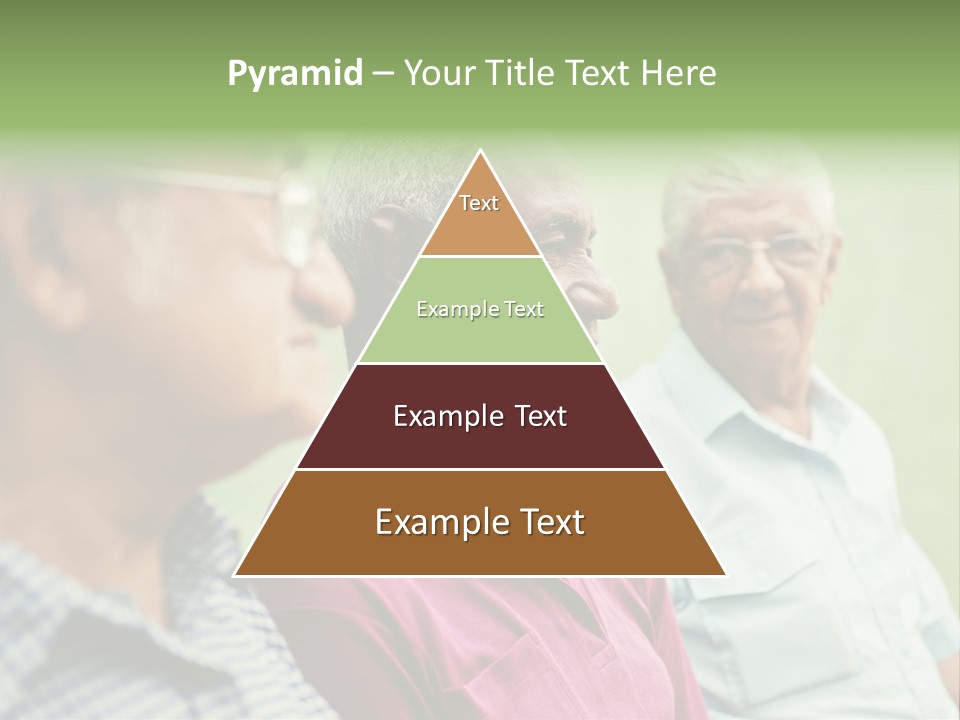 Pyramid – Your Title Text Here

Text

Example Text

Example Text

Example Text